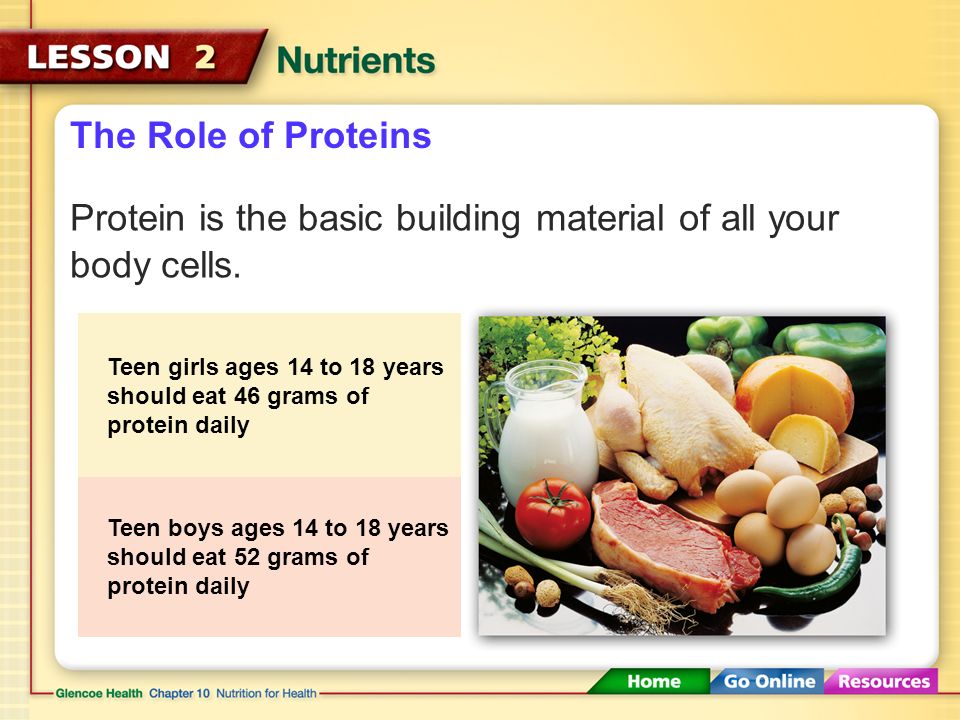 LESSON 2 Nutrients

The Role of Proteins

Protein is the basic building material of all your body cells.

Teen girls ages 14 to 18 years should eat 46 grams of protein daily

Teen boys ages 14 to 18 years should eat 52 grams of protein daily

Glencoe Health Chapter 10 Nutrition for Health

Home Go Online Resources